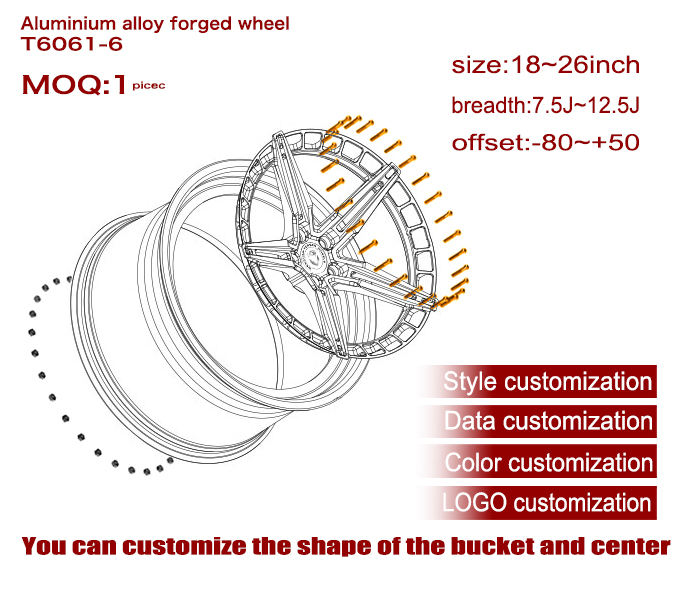 Aluminium alloy forged wheel
T6061-6

MOQ:1 picec

size:18~26inch

breadth:7.5J~12.5J

offset:-80~+50

Style customization

Data customization

Color customization

LOGO customization

You can customize the shape of the bucket and center